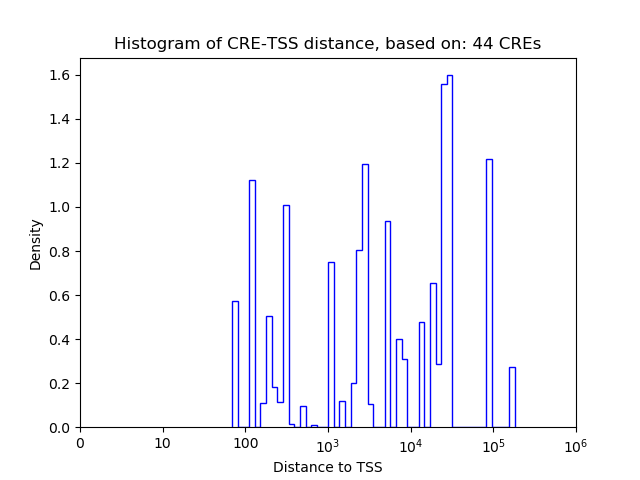 Histogram of CRE-TSS distance, based on: 44 CREs

Density

1.6
1.4
1.2
1.0
0.8
0.6
0.4
0.2
0.0

0
10
100
$10^3$
$10^4$
$10^5$
$10^6$

Distance to TSS